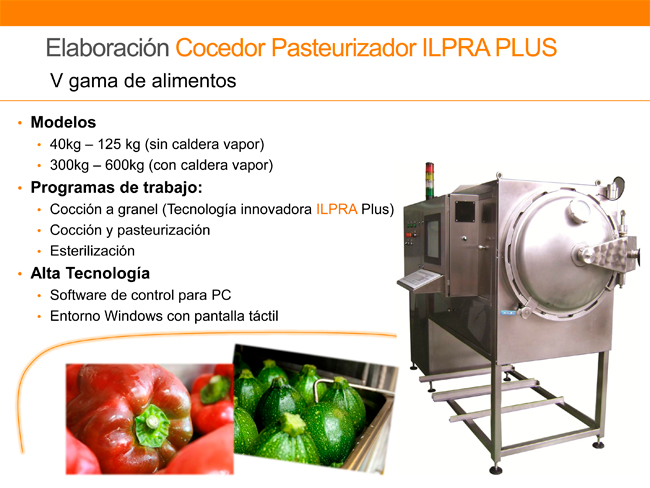 Elaboración Cocedor Pasteurizador ILPRA PLUS

V gama de alimentos

• Modelos
  • 40kg – 125 kg (sin caldera vapor)
  • 300kg – 600kg (con caldera vapor)
• Programas de trabajo:
  • Cocción a granel (Tecnología innovadora ILPRA Plus)
  • Cocción y pasteurización
  • Esterilización
• Alta Tecnología
  • Software de control para PC
  • Entorno Windows con pantalla táctil